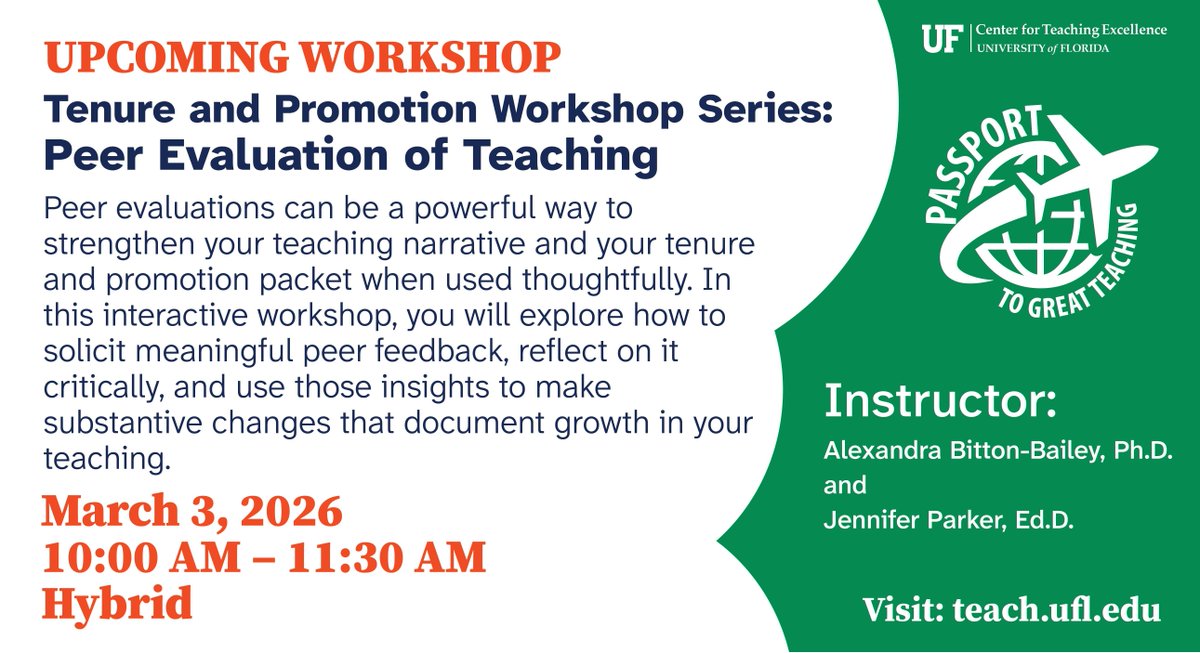 UPCOMING WORKSHOP

Tenure and Promotion Workshop Series:
Peer Evaluation of Teaching

Peer evaluations can be a powerful way to strengthen your teaching narrative and your tenure and promotion packet when used thoughtfully. In this interactive workshop, you will explore how to solicit meaningful peer feedback, reflect on it critically, and use those insights to make substantive changes that document growth in your teaching.

March 3, 2026
10:00 AM – 11:30 AM
Hybrid

UF Center for Teaching Excellence
UNIVERSITY of FLORIDA

PASSPORT TO GREAT TEACHING

Instructor:
Alexandra Bitton-Bailey, Ph.D.
and
Jennifer Parker, Ed.D.

Visit: teach.ufl.edu